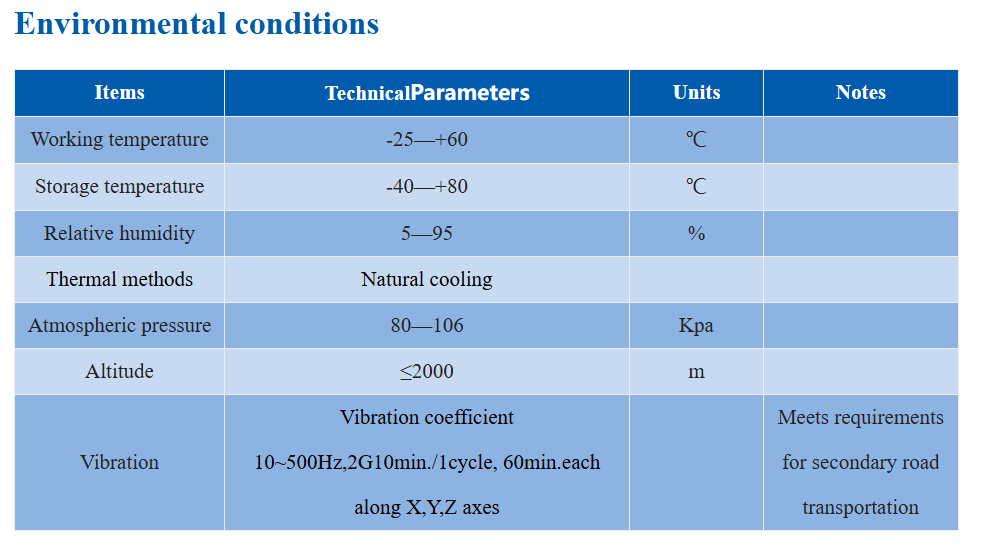 Environmental conditions

| Items | TechnicalParameters | Units | Notes |
|---|---|---|---|
| Working temperature | -25—+60 | ℃ | |
| Storage temperature | -40—+80 | ℃ | |
| Relative humidity | 5—95 | % | |
| Thermal methods | Natural cooling | | |
| Atmospheric pressure | 80—106 | Kpa | |
| Altitude | ≤2000 | m | |
| Vibration | Vibration coefficient 10~500Hz,2G10min./1cycle, 60min.each along X,Y,Z axes | | Meets requirements for secondary road transportation |